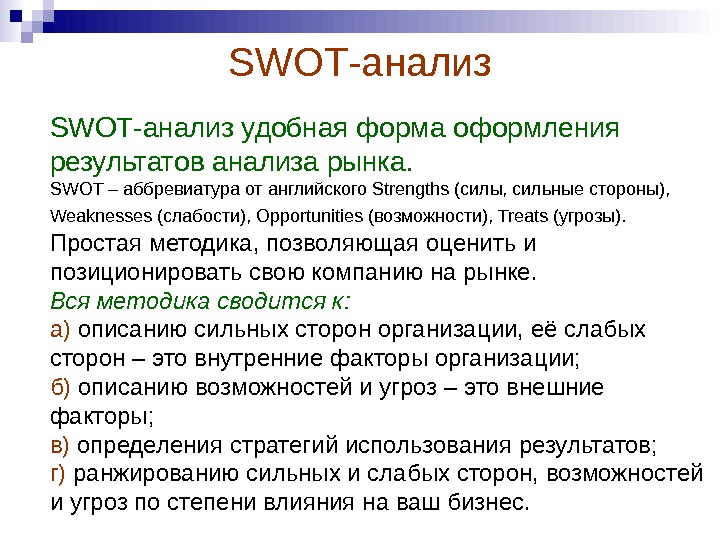 SWOT-анализ

SWOT-анализ удобная форма оформления результатов анализа рынка.
SWOT – аббревиатура от английского Strengths (силы, сильные стороны), Weaknesses (слабости), Opportunities (возможности), Treats (угрозы).
Простая методика, позволяющая оценить и позиционировать свою компанию на рынке.
Вся методика сводится к:
а) описанию сильных сторон организации, её слабых сторон – это внутренние факторы организации;
б) описанию возможностей и угроз – это внешние факторы;
в) определения стратегий использования результатов;
г) ранжированию сильных и слабых сторон, возможностей и угроз по степени влияния на ваш бизнес.